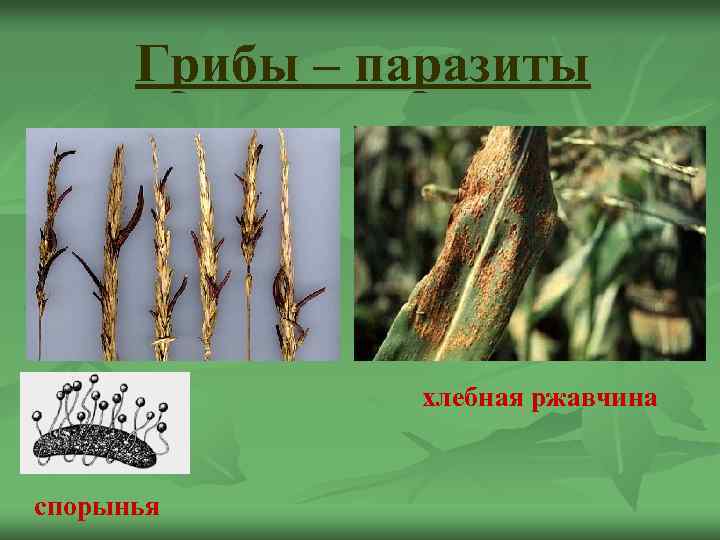 Грибы – паразиты

хлебная ржавчина

спорынья